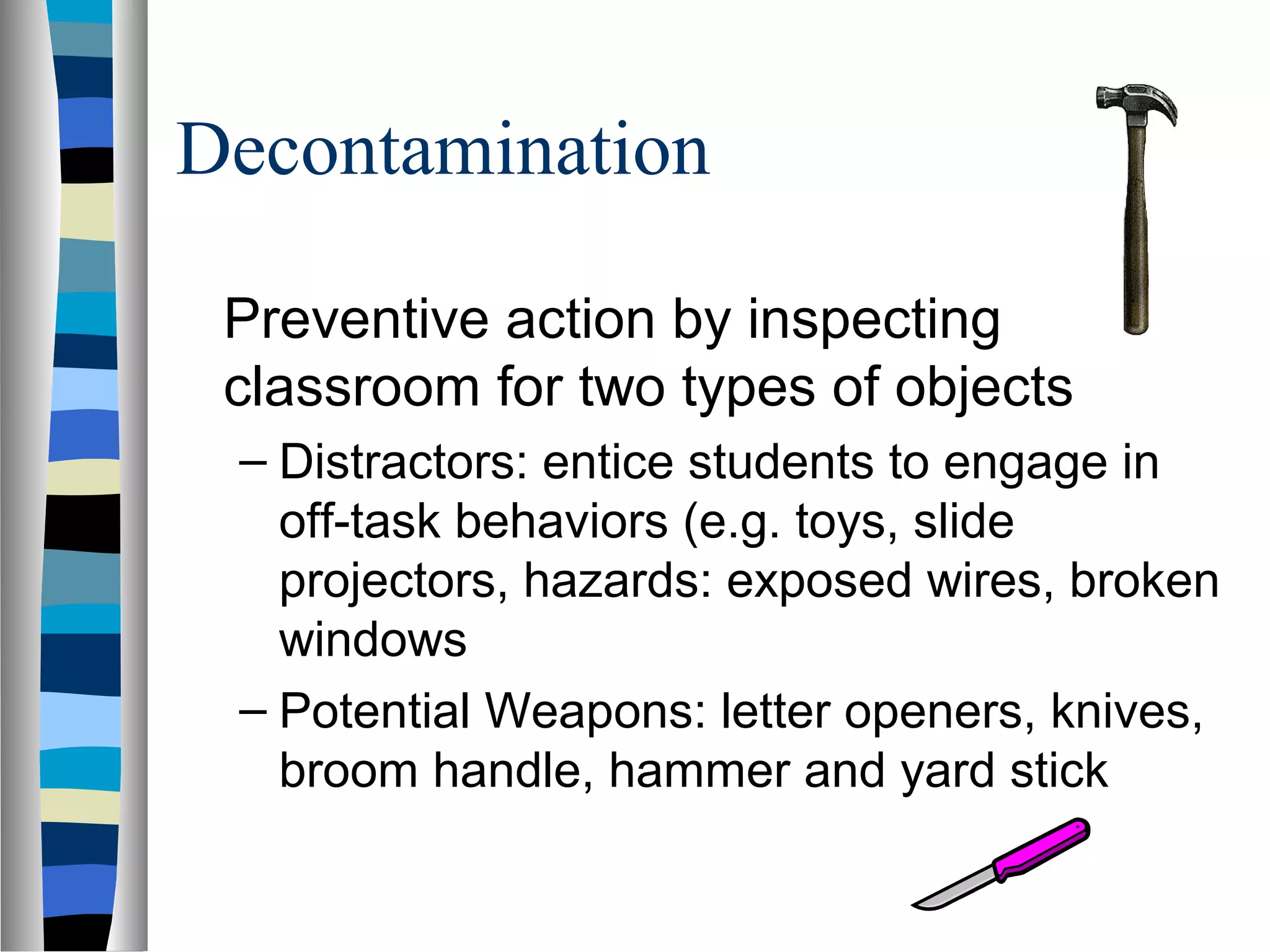 Decontamination

Preventive action by inspecting classroom for two types of objects

– Distractors: entice students to engage in off-task behaviors (e.g. toys, slide projectors, hazards: exposed wires, broken windows

– Potential Weapons: letter openers, knives, broom handle, hammer and yard stick